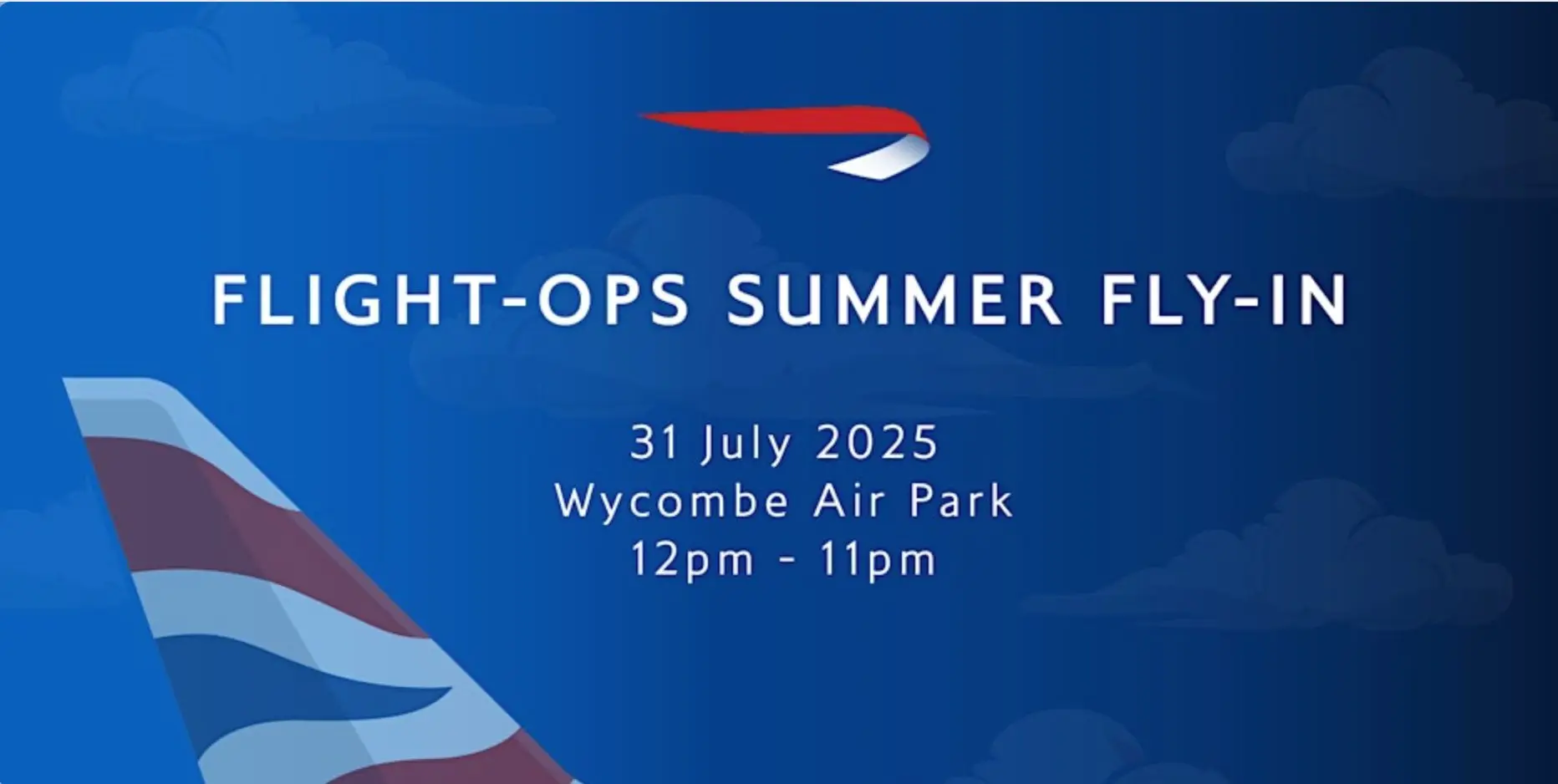 FLIGHT-OPS SUMMER FLY-IN

31 July 2025
Wycombe Air Park
12pm - 11pm